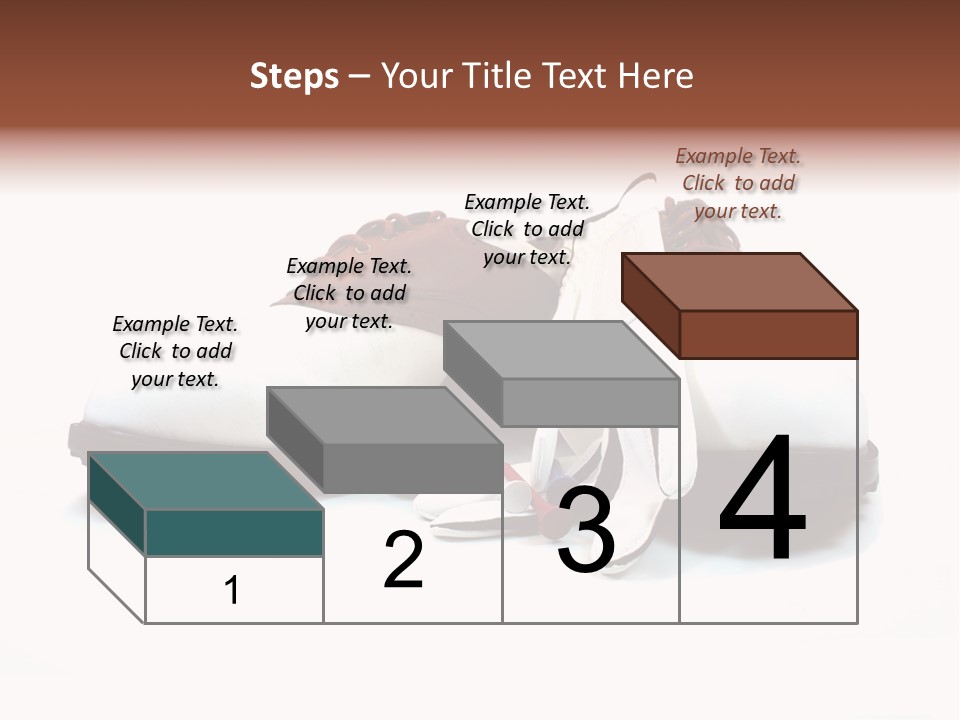 Steps – Your Title Text Here

Example Text. Click to add your text.

Example Text. Click to add your text.

Example Text. Click to add your text.

Example Text. Click to add your text.

1

2

3

4